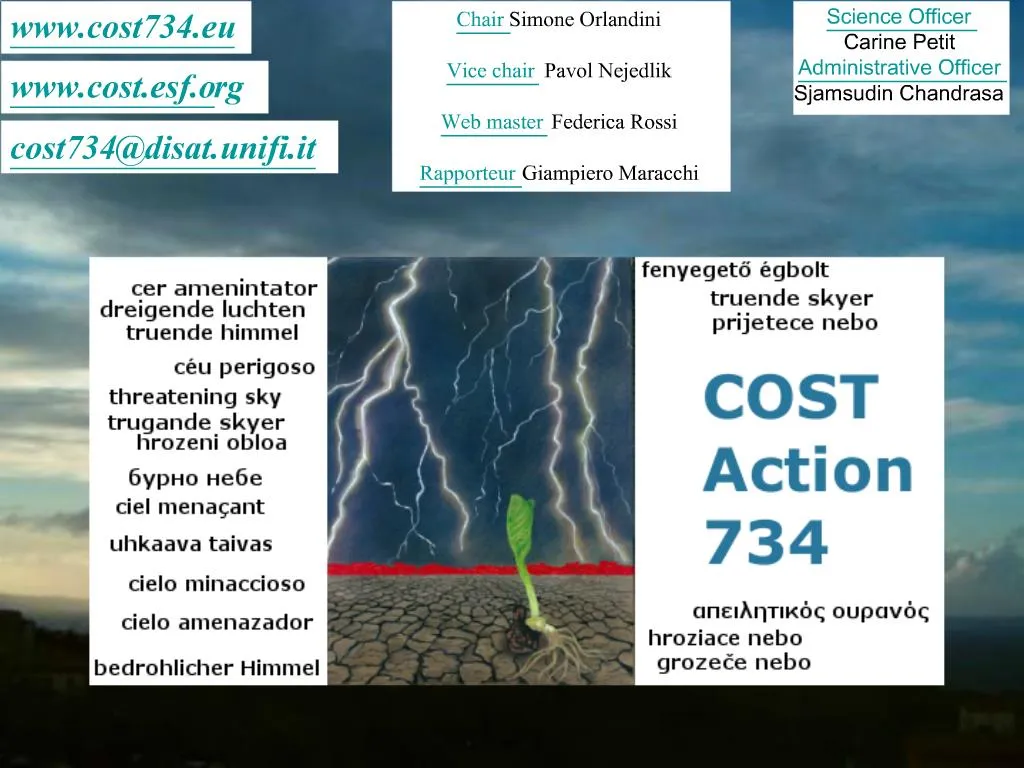 www.cost734.eu

www.cost.esf.org

cost734@disat.unifi.it

Chair Simone Orlandini

Vice chair Pavol Nejedlik

Web master Federica Rossi

Rapporteur Giampiero Maracchi

Science Officer
Carine Petit
Administrative Officer
Sjamsudin Chandrasa

cer amenintator
dreigende luchten
truende himmel
céu perigoso
threatening sky
trugande skyer
hrozeni obloa
бурно небе
ciel menaçant
uhkaava taivas
cielo minaccioso
cielo amenazador
bedrohlicher Himmel

fenyegető égbolt
truende skyer
prijetece nebo

COST
Action
734

απειλητικός ουρανός
hroziace nebo
grozeče nebo